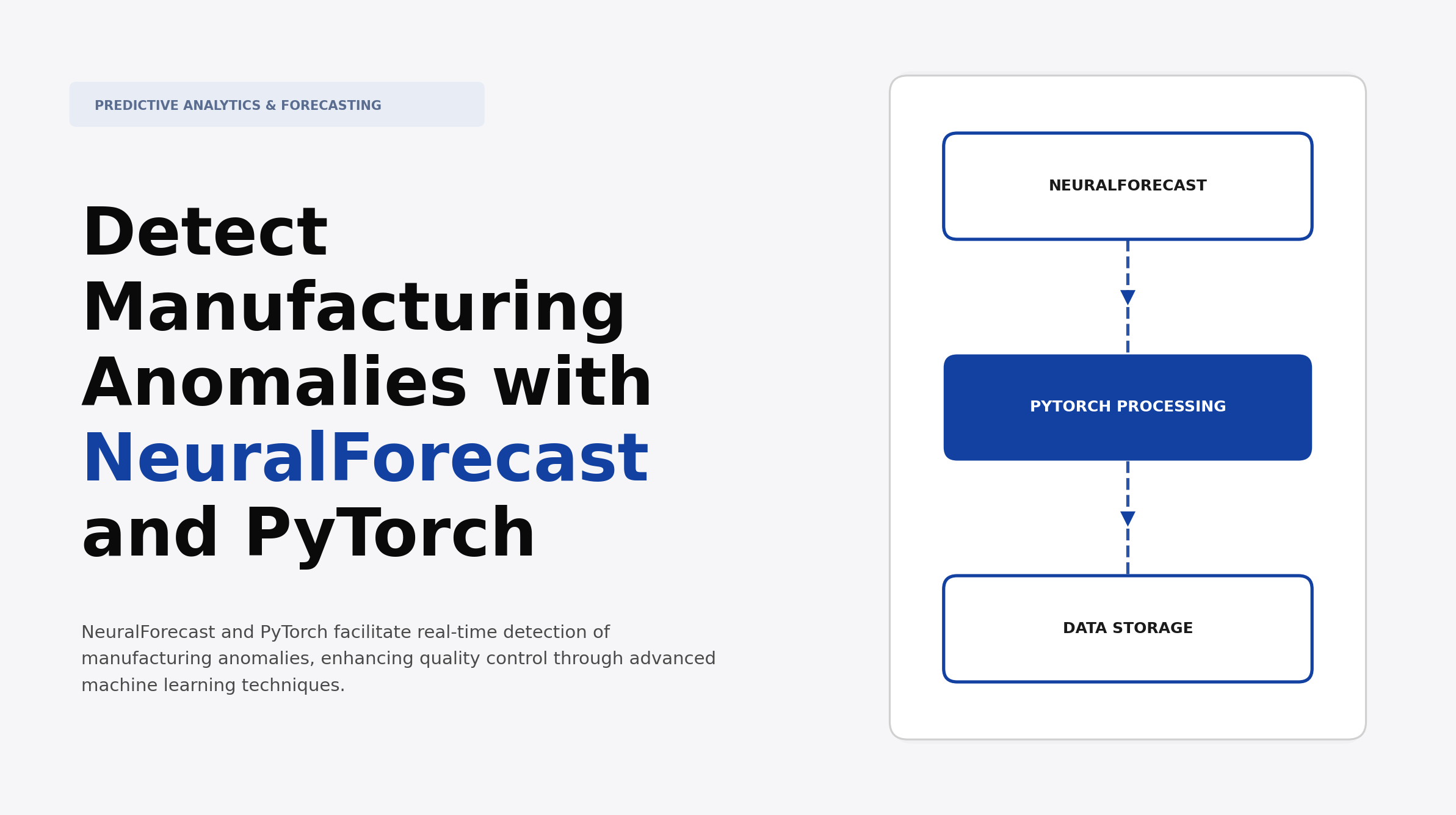 PREDICTIVE ANALYTICS & FORECASTING

Detect Manufacturing Anomalies with NeuralForecast and PyTorch

NeuralForecast and PyTorch facilitate real-time detection of manufacturing anomalies, enhancing quality control through advanced machine learning techniques.

NEURALFORECAST

PYTORCH PROCESSING

DATA STORAGE